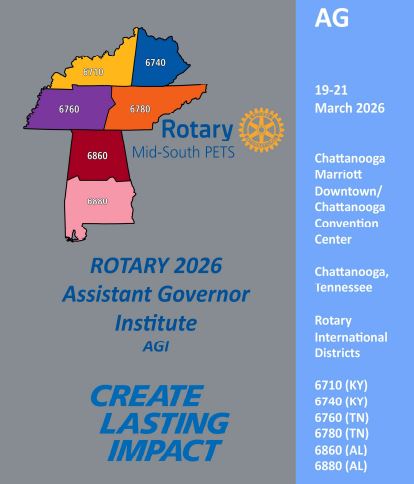 6710
6740
6760
6780
6860
6880

Rotary
Mid-South PETS

ROTARY 2026
Assistant Governor Institute
AGI

CREATE
LASTING
IMPACT

AG

19-21
March 2026

Chattanooga Marriott Downtown/ Chattanooga Convention Center

Chattanooga, Tennessee

Rotary International Districts

6710 (KY)
6740 (KY)
6760 (TN)
6780 (TN)
6860 (AL)
6880 (AL)